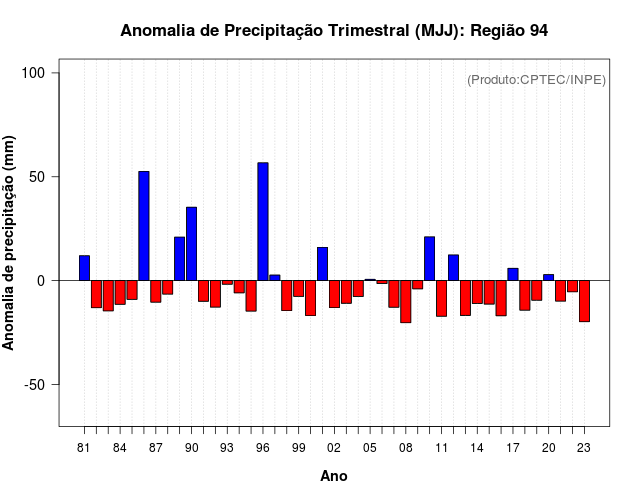 Anomalia de Precipitação Trimestral (MJJ): Região 94

(Produto:CPTEC/INPE)

Anomalia de precipitação (mm)

100
50
0
-50

81
84
87
90
93
96
99
02
05
08
11
14
17
20
23

Ano